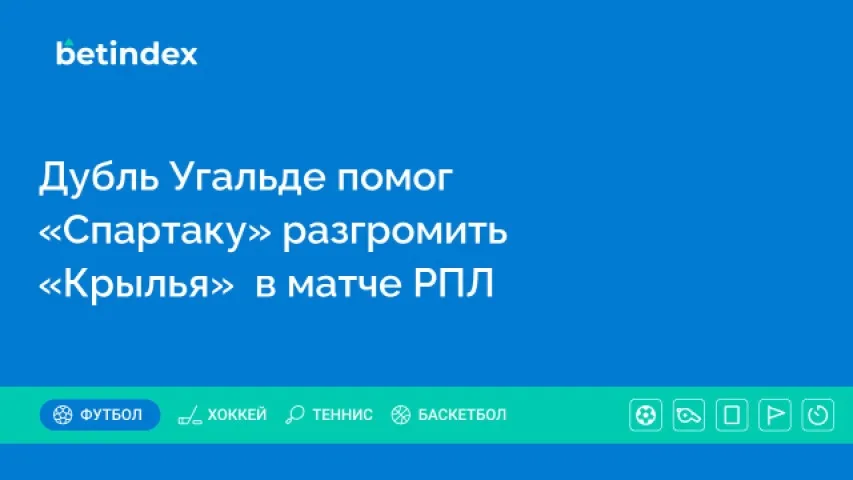 betindex

Дубль Угальде помог «Спартаку» разгромить «Крылья» в матче РПЛ

ФУТБОЛ ХОККЕЙ ТЕННИС БАСКЕТБОЛ